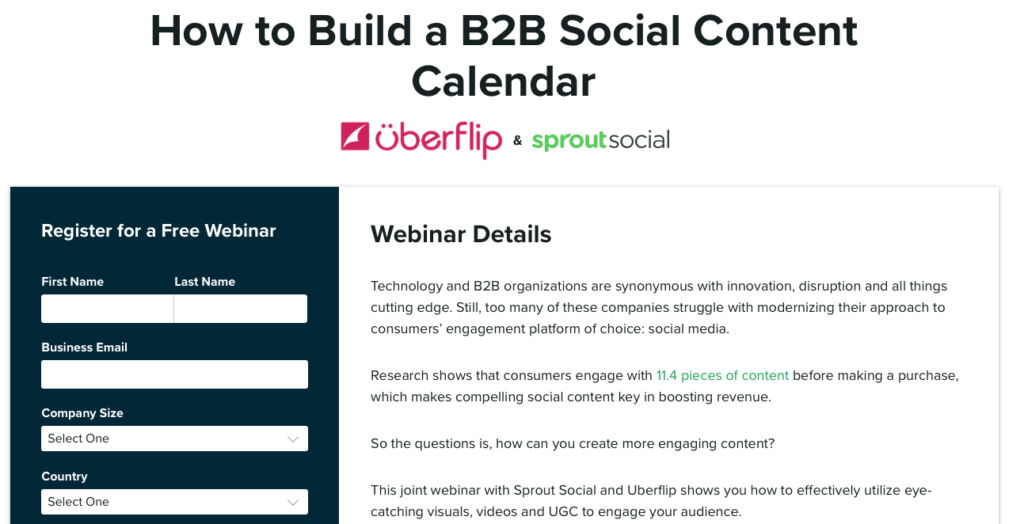 How to Build a B2B Social Content Calendar

überflip & sproutsocial

Register for a Free Webinar

First Name

Last Name

Business Email

Company Size

Select One

Country

Select One

Webinar Details

Technology and B2B organizations are synonymous with innovation, disruption and all things cutting edge. Still, too many of these companies struggle with modernizing their approach to consumers' engagement platform of choice: social media.

Research shows that consumers engage with 11.4 pieces of content before making a purchase, which makes compelling social content key in boosting revenue.

So the questions is, how can you create more engaging content?

This joint webinar with Sprout Social and Uberflip shows you how to effectively utilize eye-catching visuals, videos and UGC to engage your audience.